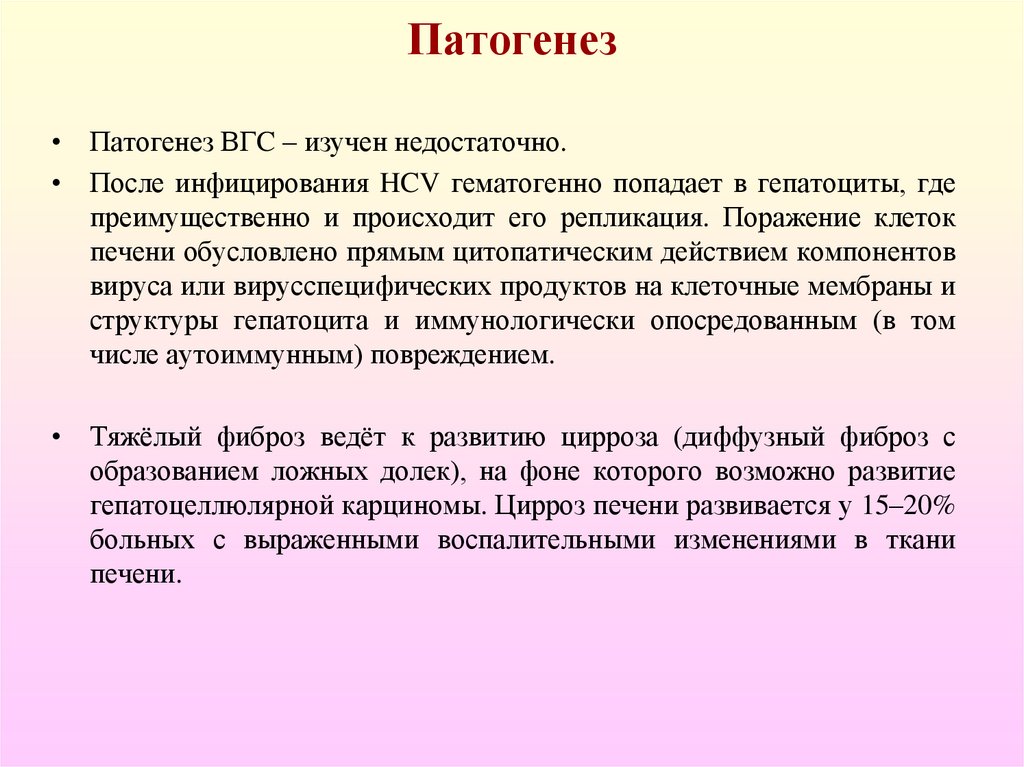 Патогенез

• Патогенез ВГС – изучен недостаточно.

• После инфицирования HCV гематогенно попадает в гепатоциты, где преимущественно и происходит его репликация. Поражение клеток печени обусловлено прямым цитопатическим действием компонентов вируса или вирусспецифических продуктов на клеточные мембраны и структуры гепатоцита и иммунологически опосредованным (в том числе аутоиммунным) повреждением.

• Тяжёлый фиброз ведёт к развитию цирроза (диффузный фиброз с образованием ложных долек), на фоне которого возможно развитие гепатоцеллюлярной карциномы. Цирроз печени развивается у 15–20% больных с выраженными воспалительными изменениями в ткани печени.